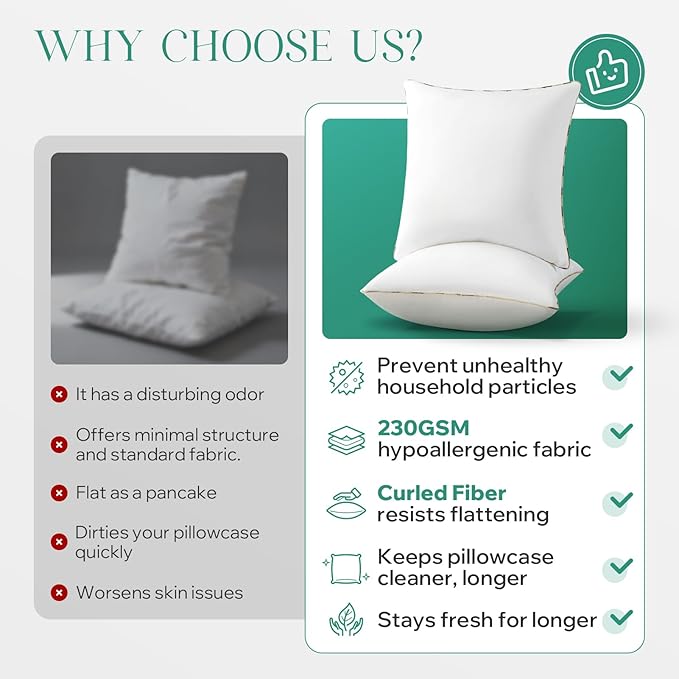 WHY CHOOSE US?

It has a disturbing odor

Offers minimal structure and standard fabric.

Flat as a pancake

Dirties your pillowcase quickly

Worsens skin issues

Prevent unhealthy household particles

230GSM hypoallergenic fabric

Curled Fiber resists flattening

Keeps pillowcase cleaner, longer

Stays fresh for longer